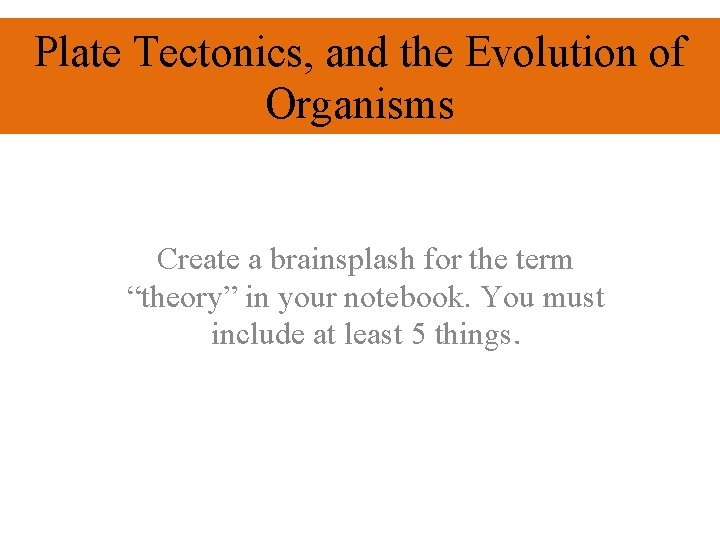 Plate Tectonics, and the Evolution of Organisms

Create a brainsplash for the term “theory” in your notebook. You must include at least 5 things.